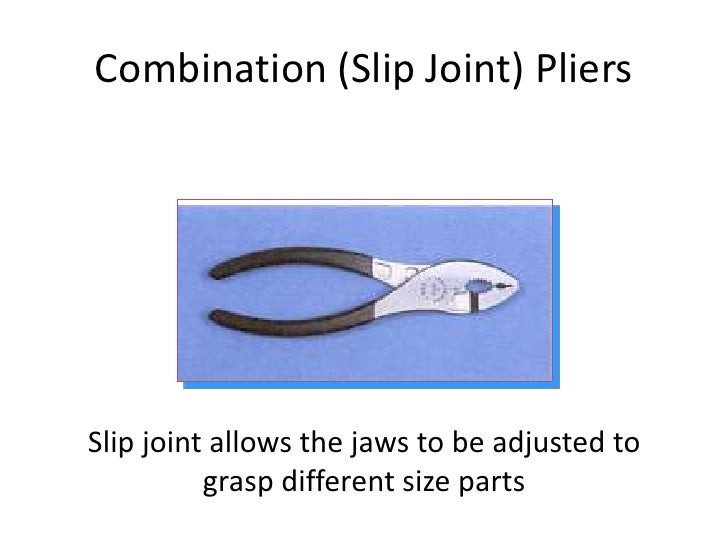 Combination (Slip Joint) Pliers

Slip joint allows the jaws to be adjusted to grasp different size parts